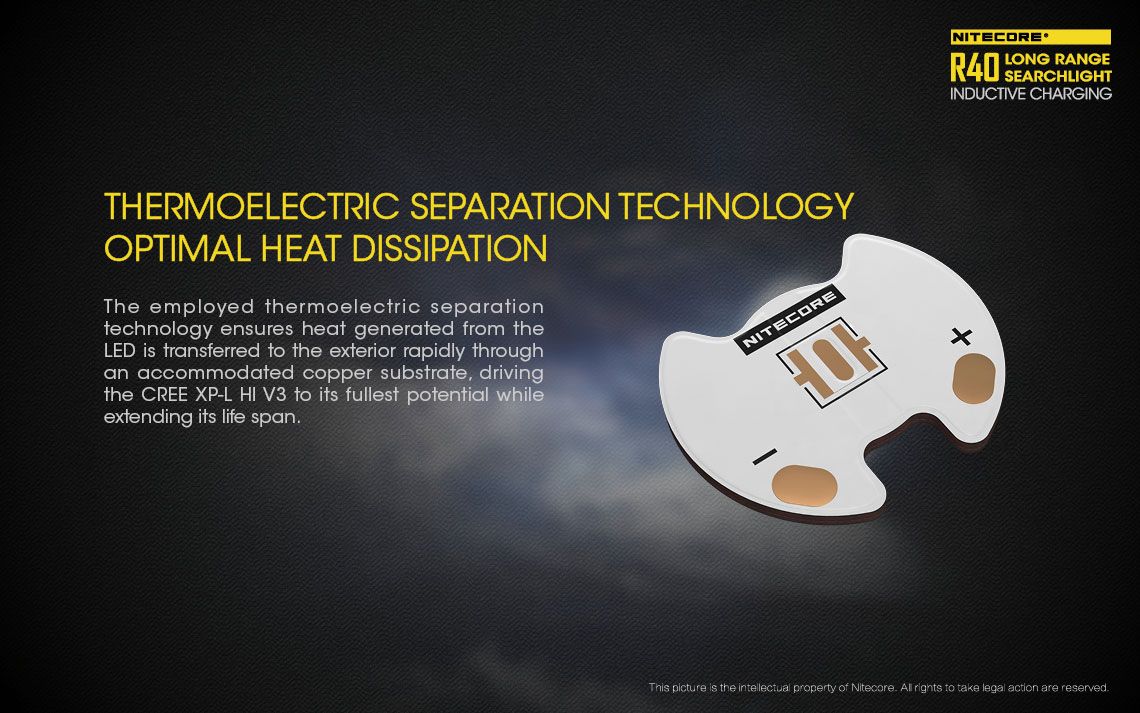 NITECORE®
R40 LONG RANGE SEARCHLIGHT
INDUCTIVE CHARGING

THERMOELECTRIC SEPARATION TECHNOLOGY
OPTIMAL HEAT DISSIPATION

The employed thermoelectric separation technology ensures heat generated from the LED is transferred to the exterior rapidly through an accommodated copper substrate, driving the CREE XP-L HI V3 to its fullest potential while extending its life span.

NITECORE
+
−

This picture is the intellectual property of Nitecore. All rights to take legal action are reserved.